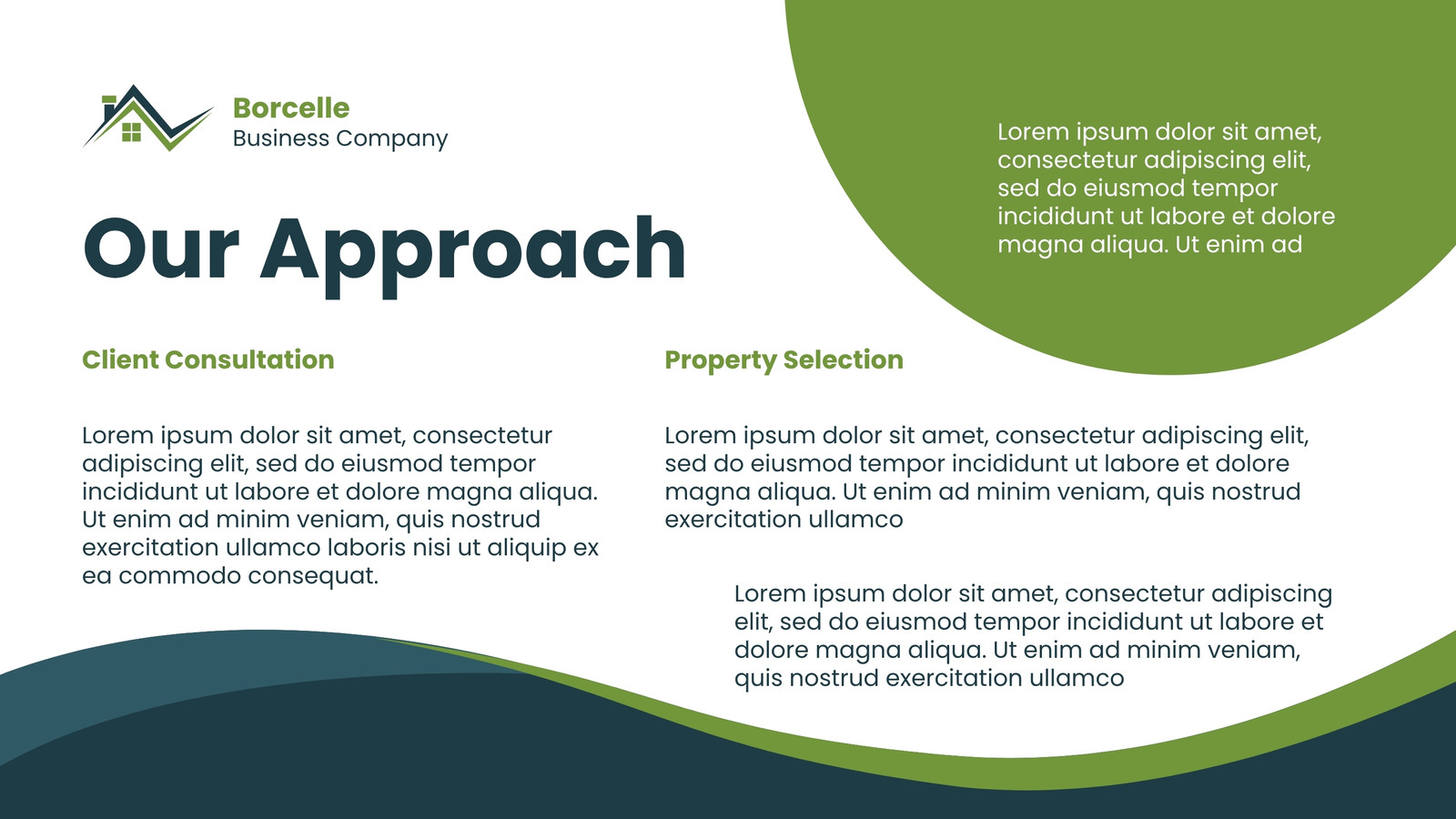 Borcelle
Business Company

Lorem ipsum dolor sit amet, consectetur adipiscing elit, sed do eiusmod tempor incididunt ut labore et dolore magna aliqua. Ut enim ad

Our Approach

Client Consultation

Lorem ipsum dolor sit amet, consectetur adipiscing elit, sed do eiusmod tempor incididunt ut labore et dolore magna aliqua. Ut enim ad minim veniam, quis nostrud exercitation ullamco laboris nisi ut aliquip ex ea commodo consequat.

Property Selection

Lorem ipsum dolor sit amet, consectetur adipiscing elit, sed do eiusmod tempor incididunt ut labore et dolore magna aliqua. Ut enim ad minim veniam, quis nostrud exercitation ullamco

Lorem ipsum dolor sit amet, consectetur adipiscing elit, sed do eiusmod tempor incididunt ut labore et dolore magna aliqua. Ut enim ad minim veniam, quis nostrud exercitation ullamco